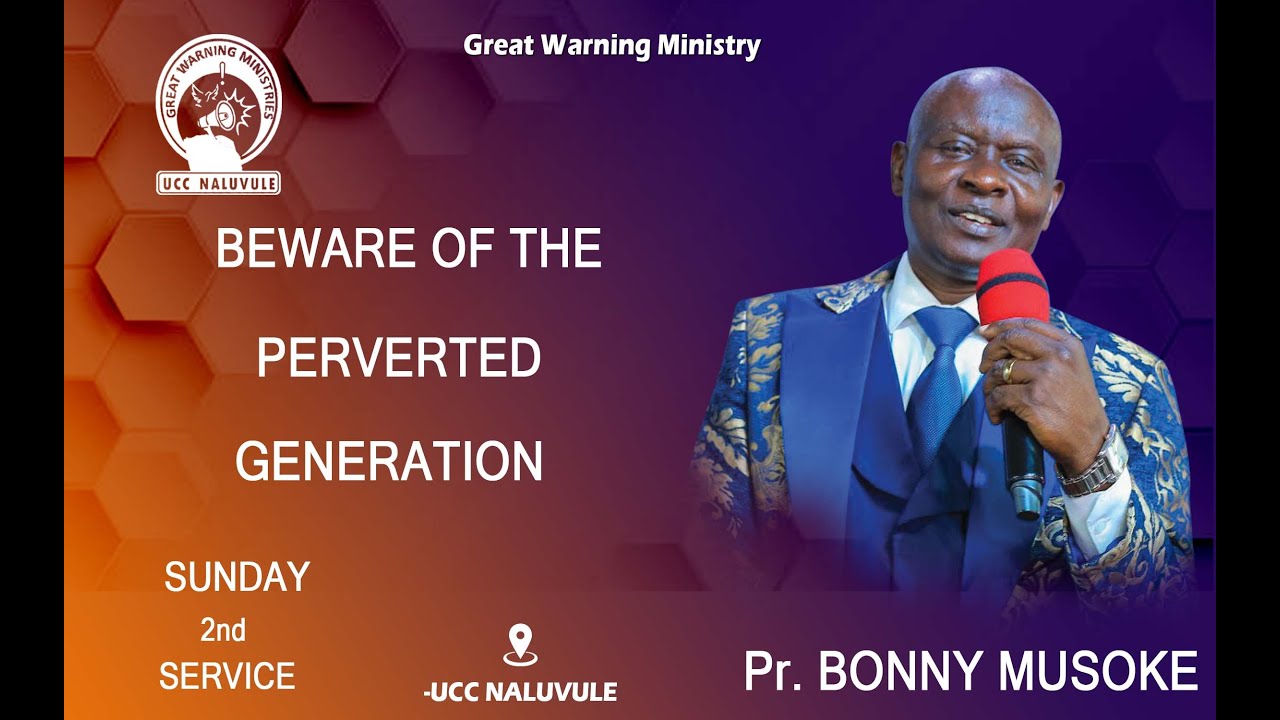 GREAT WARNING MINISTRIES
UCC NALUVULE

Great Warning Ministry

BEWARE OF THE PERVERTED GENERATION

SUNDAY
2nd
SERVICE

-UCC NALUVULE

Pr. BONNY MUSOKE